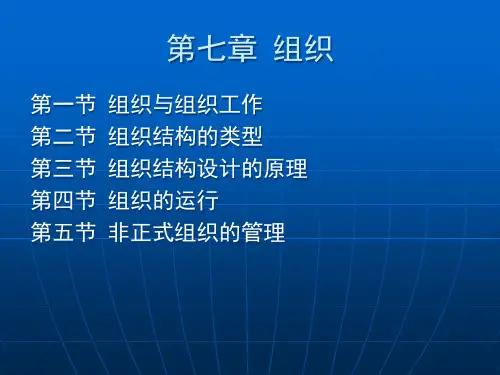 第七章 组织

第一节 组织与组织工作
第二节 组织结构的类型
第三节 组织结构设计的原理
第四节 组织的运行
第五节 非正式组织的管理